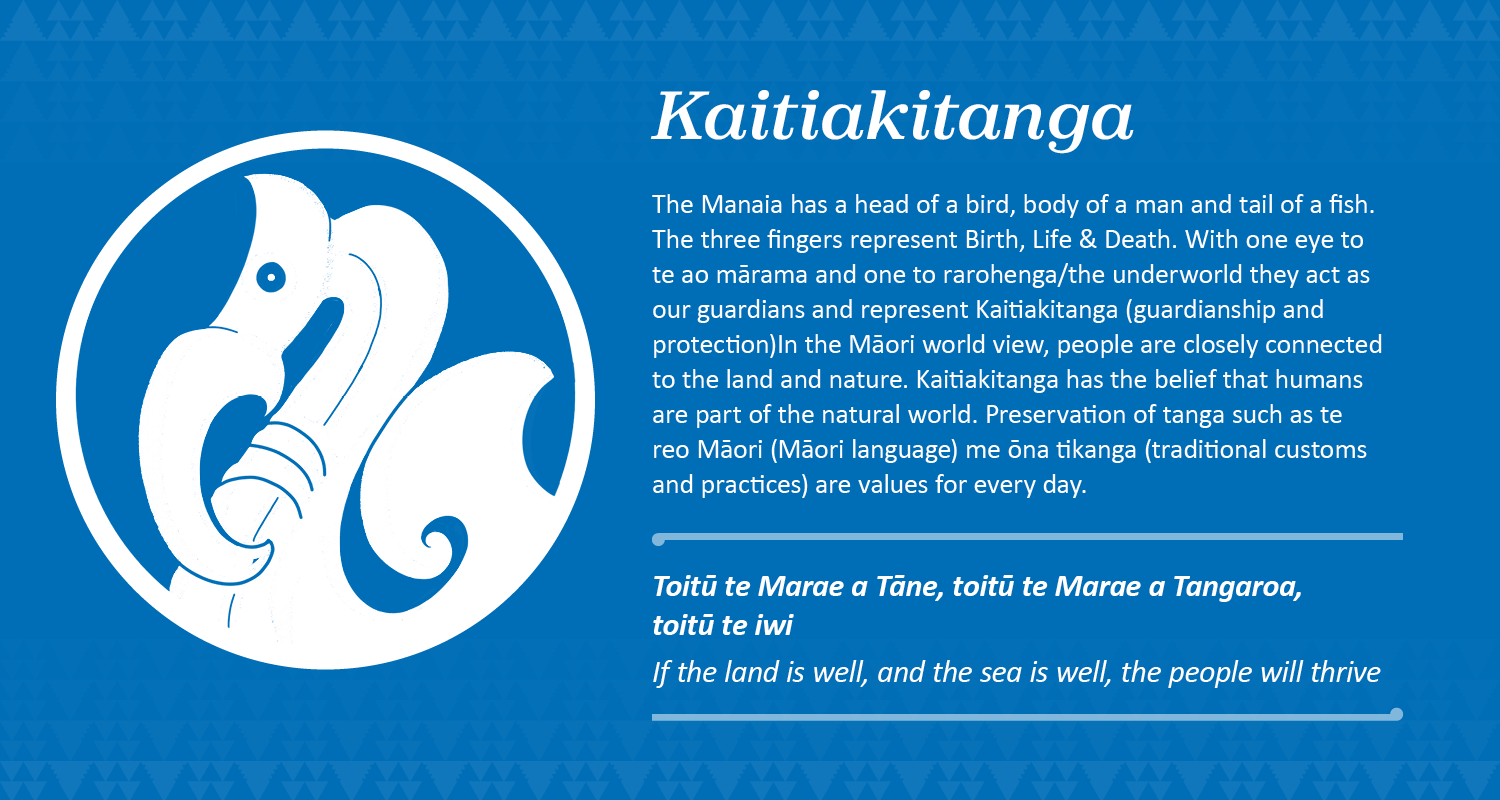 Kaitiakitanga

The Manaia has a head of a bird, body of a man and tail of a fish. The three fingers represent Birth, Life & Death. With one eye to te ao mārama and one to rarohenga/the underworld they act as our guardians and represent Kaitiakitanga (guardianship and protection)In the Māori world view, people are closely connected to the land and nature. Kaitiakitanga has the belief that humans are part of the natural world. Preservation of tanga such as te reo Māori (Māori language) me ōna tikanga (traditional customs and practices) are values for every day.

Toitū te Marae a Tāne, toitū te Marae a Tangaroa, toitū te iwi

If the land is well, and the sea is well, the people will thrive